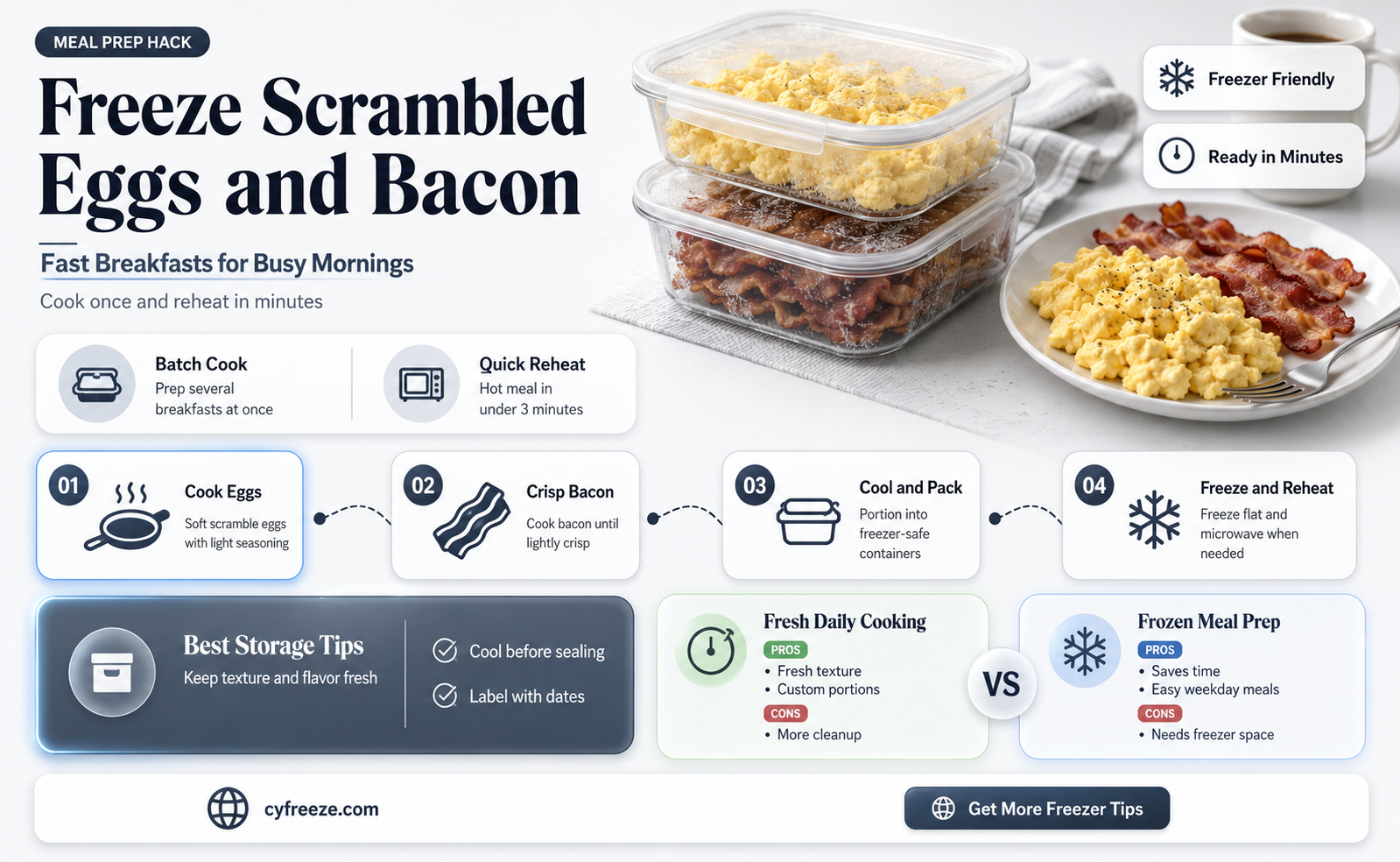 MEAL PREP HACK

Freeze Scrambled Eggs and Bacon

Fast Breakfasts for Busy Mornings

Cook once and reheat in minutes

Freezer Friendly

Ready in Minutes

Batch Cook
Prep several breakfasts at once

Quick Reheat
Hot meal in under 3 minutes

01
Cook Eggs
Soft scramble eggs with light seasoning

02
Crisp Bacon
Cook bacon until lightly crisp

03
Cool and Pack
Portion into freezer-safe containers

04
Freeze and Reheat
Freeze flat and microwave when needed

Best Storage Tips
Keep texture and flavor fresh

Cool before sealing

Label with dates

Fresh Daily Cooking
PROS
• Fresh texture
• Custom portions
CONS
• More cleanup

VS

Frozen Meal Prep
PROS
• Saves time
• Easy weekday meals
CONS
• Needs freezer space

cyfreeze.com

Get More Freezer Tips